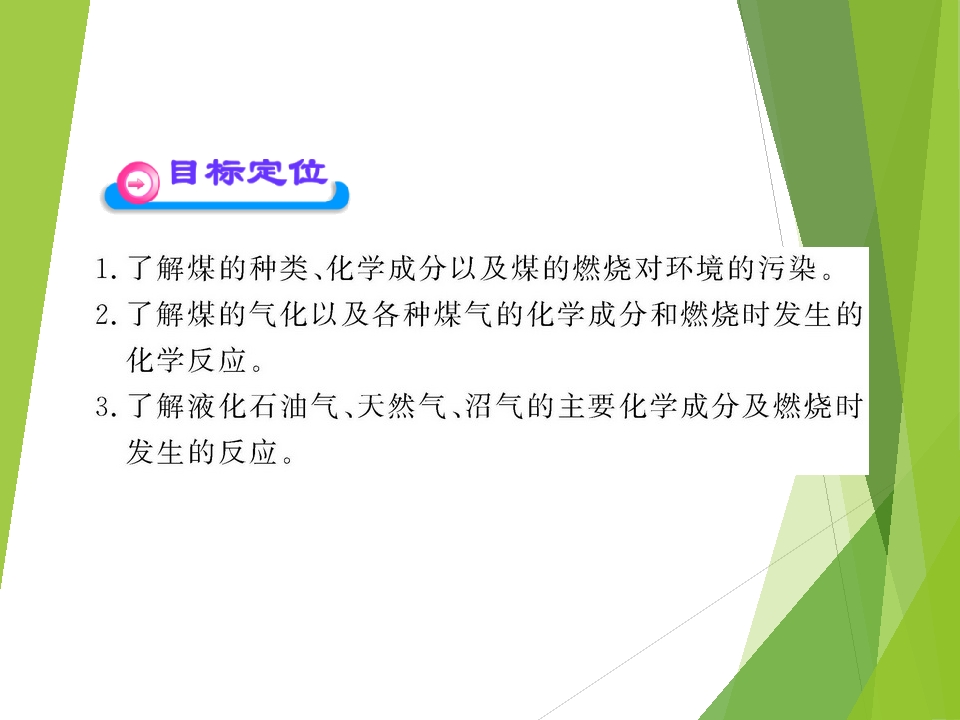 目标定位

1.了解煤的种类、化学成分以及煤的燃烧对环境的污染。

2.了解煤的气化以及各种煤气的化学成分和燃烧时发生的化学反应。

3.了解液化石油气、天然气、沼气的主要化学成分及燃烧时发生的反应。